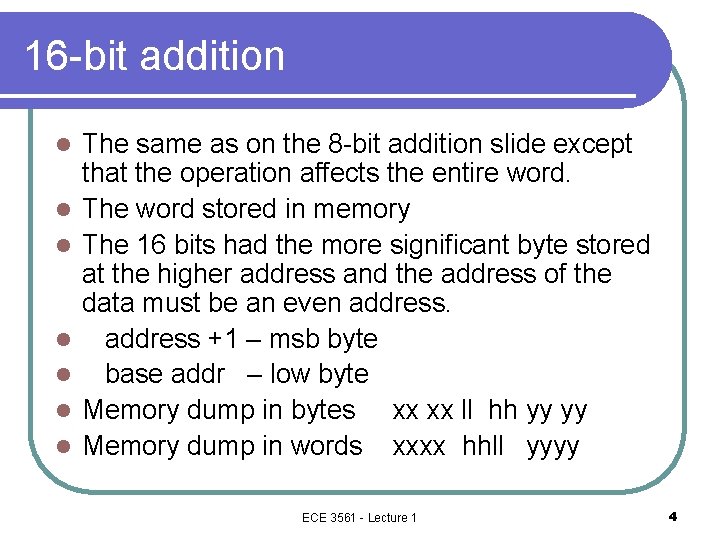 16-bit addition

- The same as on the 8-bit addition slide except that the operation affects the entire word.
- The word stored in memory
- The 16 bits had the more significant byte stored at the higher address and the address of the data must be an even address.
- address +1 – msb byte
- base addr – low byte
- Memory dump in bytes xx xx ll hh yy yy
- Memory dump in words xxxx hhll yyyy

ECE 3561 - Lecture 1

4